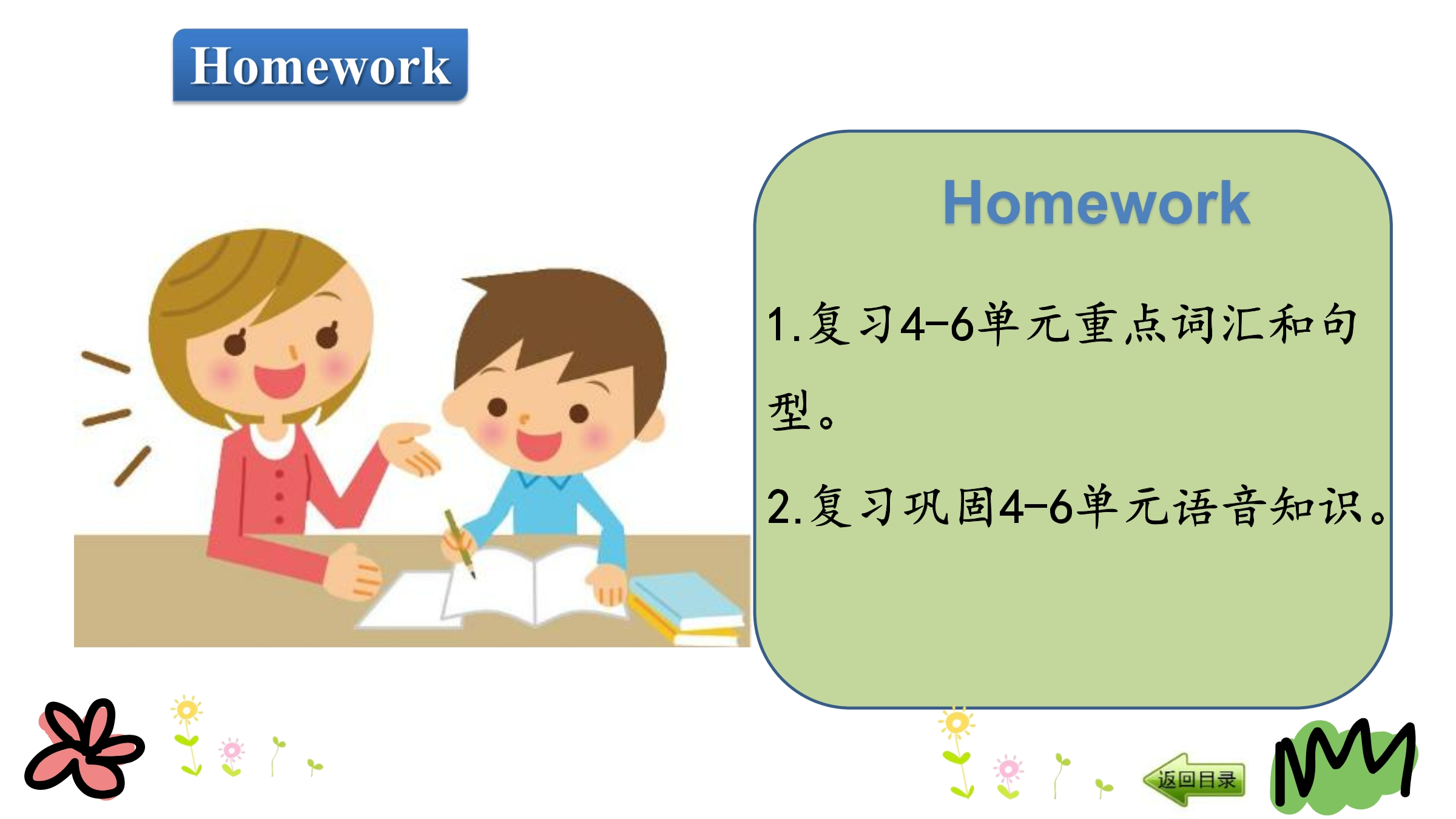 Homework

Homework

1.复习4-6单元重点词汇和句型。

2.复习巩固4-6单元语音知识。

返回目录